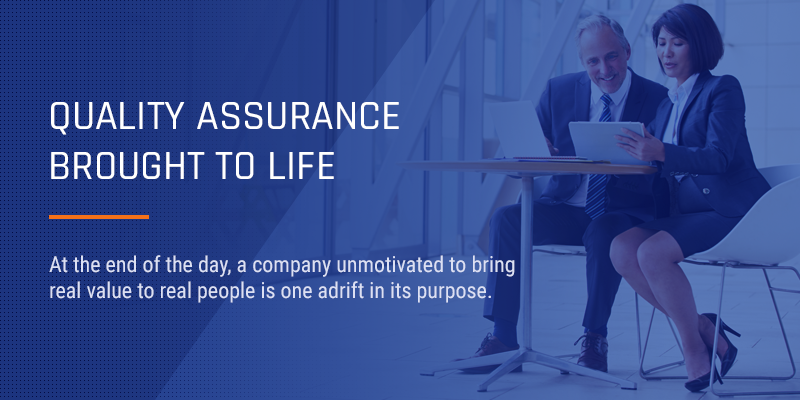 QUALITY ASSURANCE BROUGHT TO LIFE

At the end of the day, a company unmotivated to bring real value to real people is one adrift in its purpose.